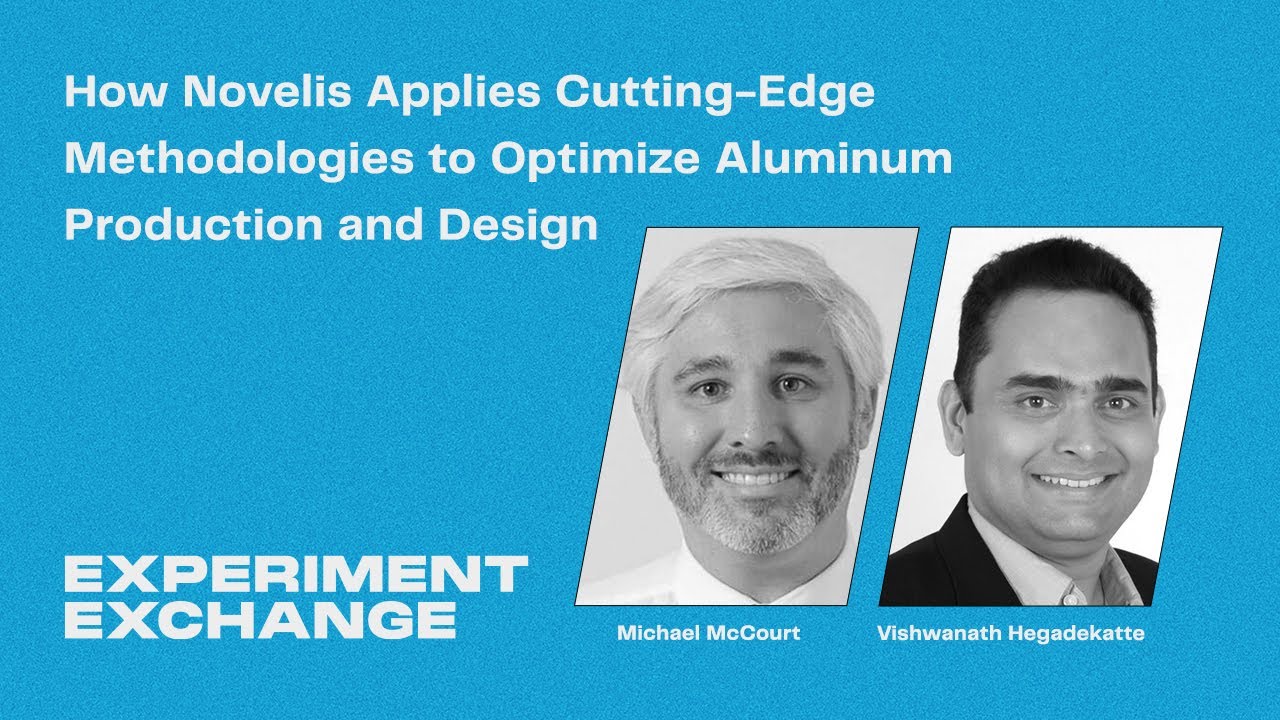 How Novelis Applies Cutting-Edge Methodologies to Optimize Aluminum Production and Design

EXPERIMENT EXCHANGE

Michael McCourt

Vishwanath Hegadekatte